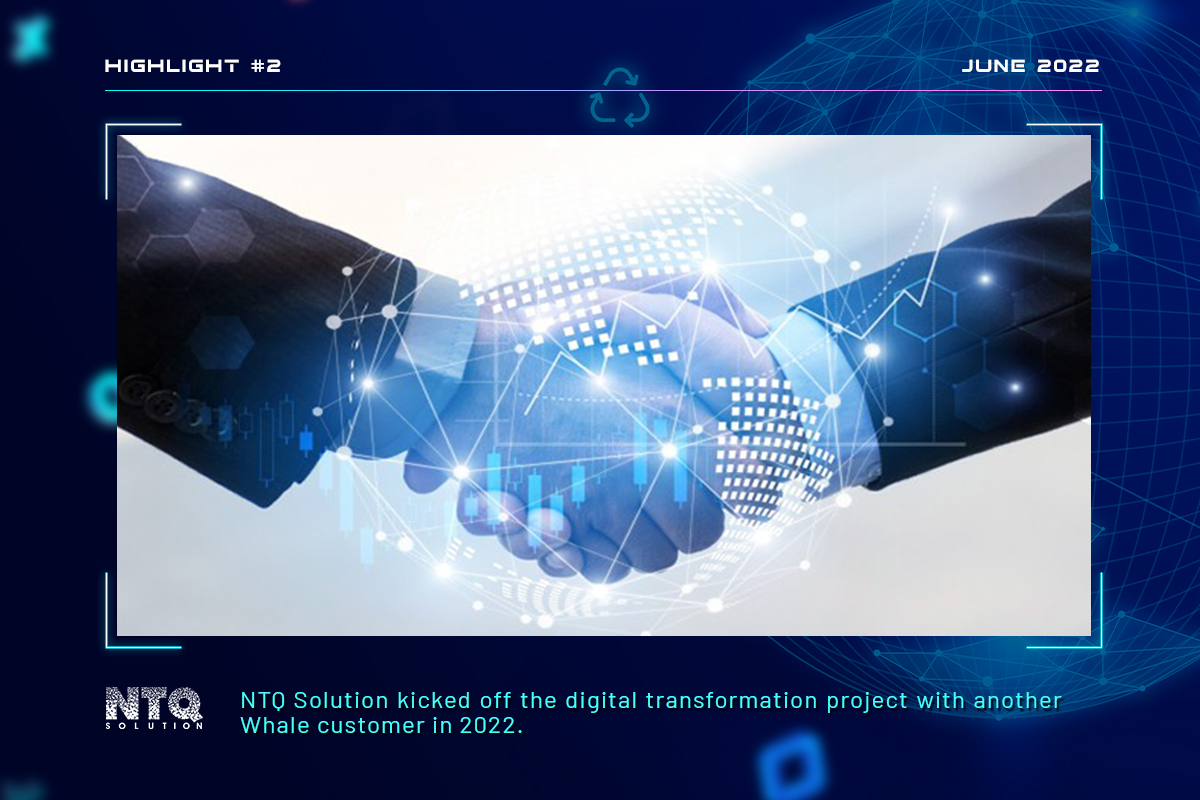 HIGHLIGHT #2

JUNE 2022

NTQ
SOLUTION

NTQ Solution kicked off the digital transformation project with another Whale customer in 2022.